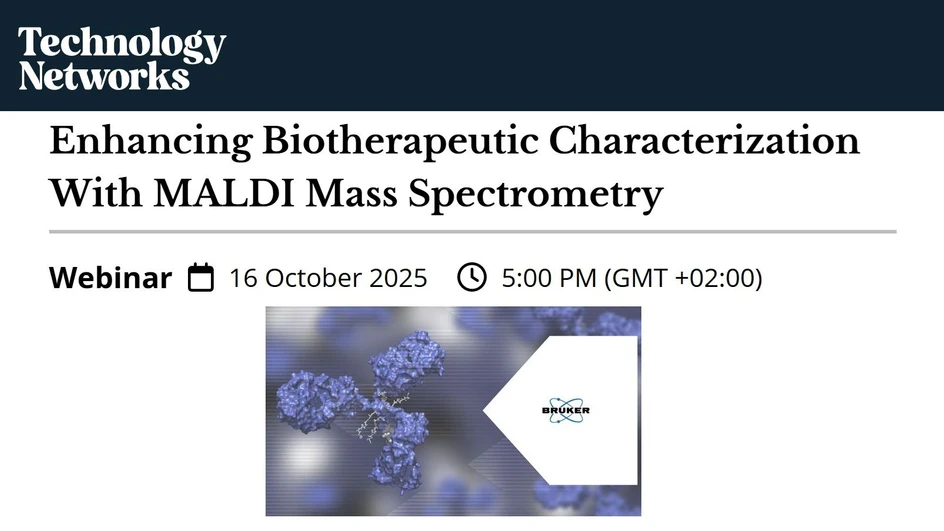 Technology Networks

Enhancing Biotherapeutic Characterization With MALDI Mass Spectrometry

Webinar 16 October 2025 5:00 PM (GMT +02:00)

BRUKER